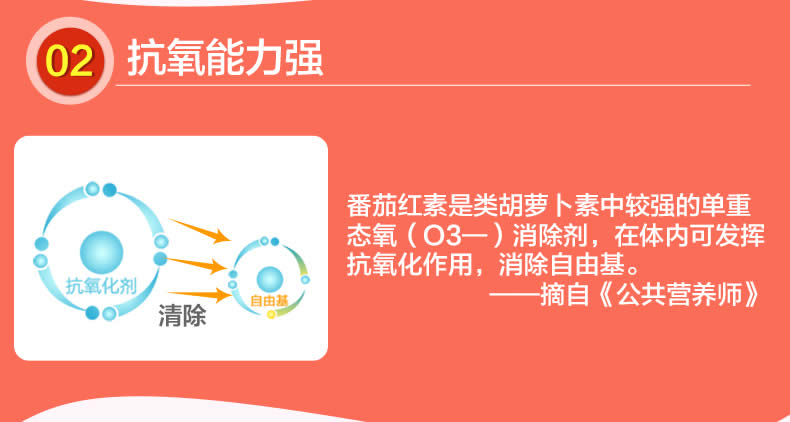 02 抗氧能力强

抗氧化剂

清除

自由基

番茄红素是类胡萝卜素中较强的单重态氧（O3—）消除剂，在体内可发挥抗氧化作用，消除自由基。

——摘自《公共营养师》